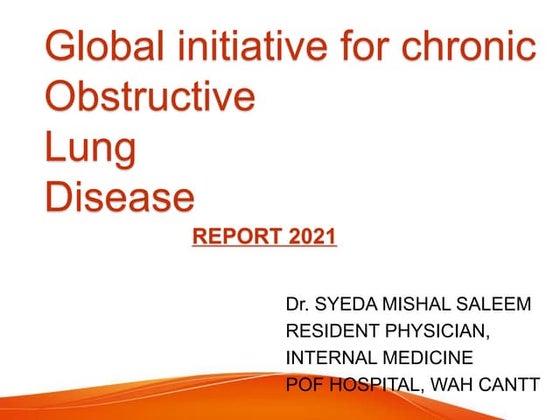 Global initiative for chronic Obstructive Lung Disease

REPORT 2021

Dr. SYEDA MISHAL SALEEM
RESIDENT PHYSICIAN,
INTERNAL MEDICINE
POF HOSPITAL, WAH CANTT